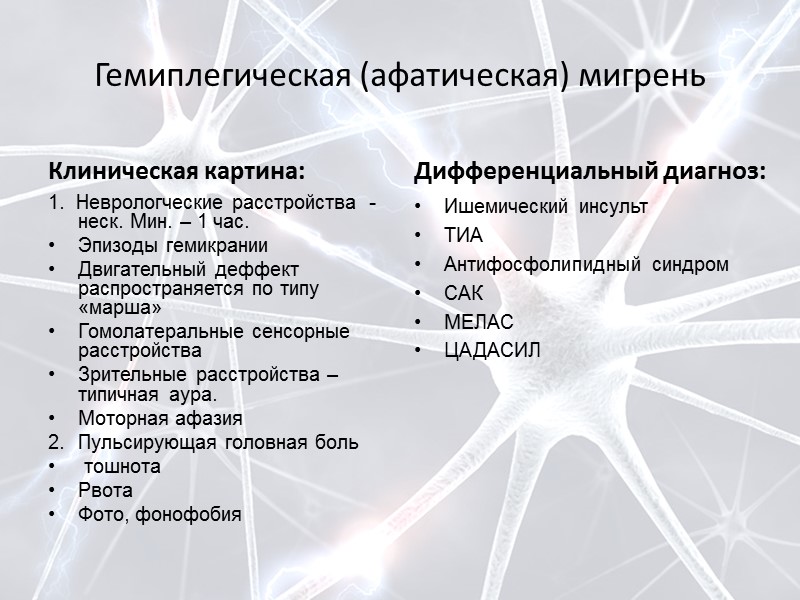 Гемиплегическая (афатическая) мигрень

Клиническая картина:

1. Неврологические расстройства - неск. Мин. – 1 час.
• Эпизоды гемикрании
• Двигательный деффект распространяется по типу «марша»
• Гомолатеральные сенсорные расстройства
• Зрительные расстройства – типичная аура.
• Моторная афазия
2. Пульсирующая головная боль
• тошнота
• Рвота
• Фото, фонофобия

Дифференциальный диагноз:

• Ишемический инсульт
• ТИА
• Антифосфолипидный синдром
• САК
• МЕЛАС
• ЦАДАСИЛ